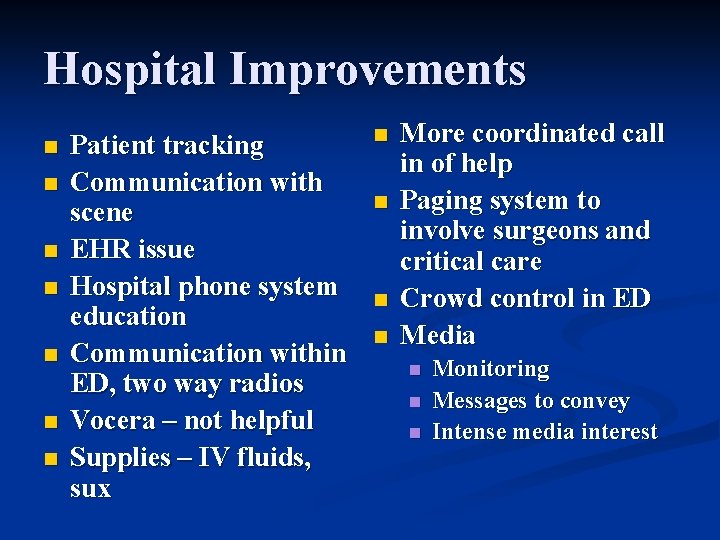 Hospital Improvements

- Patient tracking
- Communication with scene
- EHR issue
- Hospital phone system education
- Communication within ED, two way radios
- Vocera – not helpful
- Supplies – IV fluids, sux

- More coordinated call in of help
- Paging system to involve surgeons and critical care
- Crowd control in ED
- Media
  - Monitoring
  - Messages to convey
  - Intense media interest